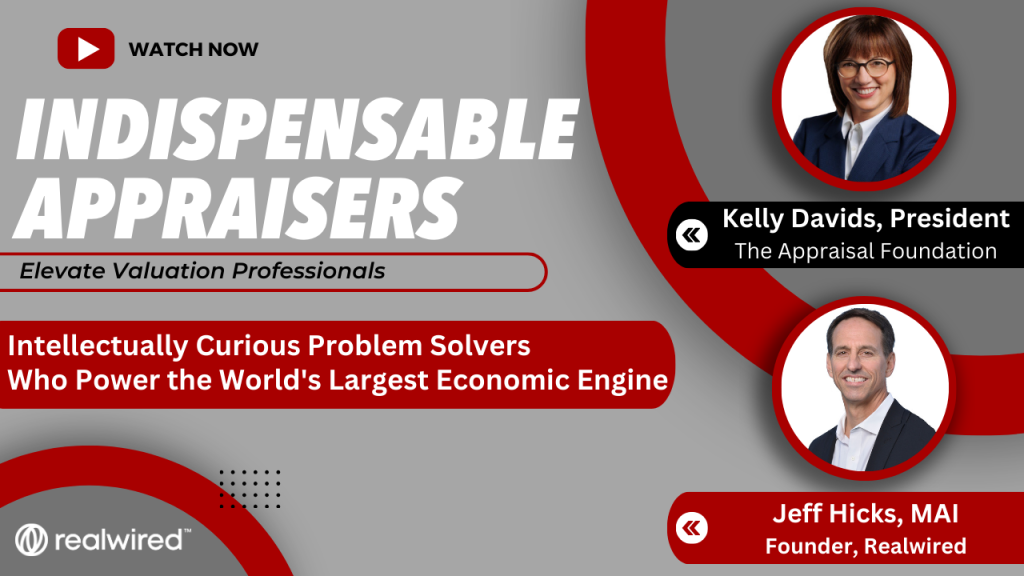 WATCH NOW

INDISPENSABLE APPRAISERS

Elevate Valuation Professionals

Intellectually Curious Problem Solvers
Who Power the World's Largest Economic Engine

realwired™

Kelly Davids, President
The Appraisal Foundation

Jeff Hicks, MAI
Founder, Realwired